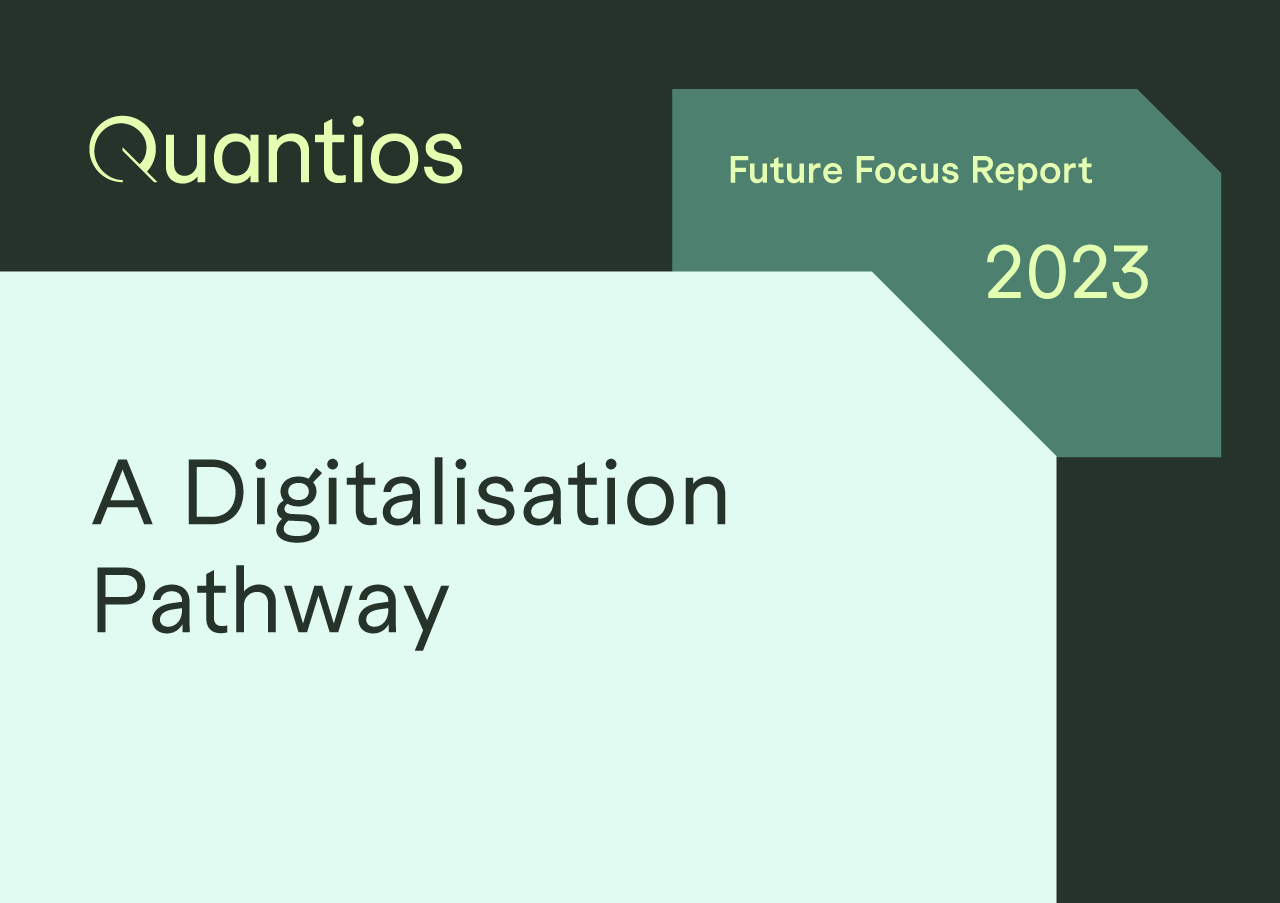 Quantios

Future Focus Report

2023

A Digitalisation Pathway